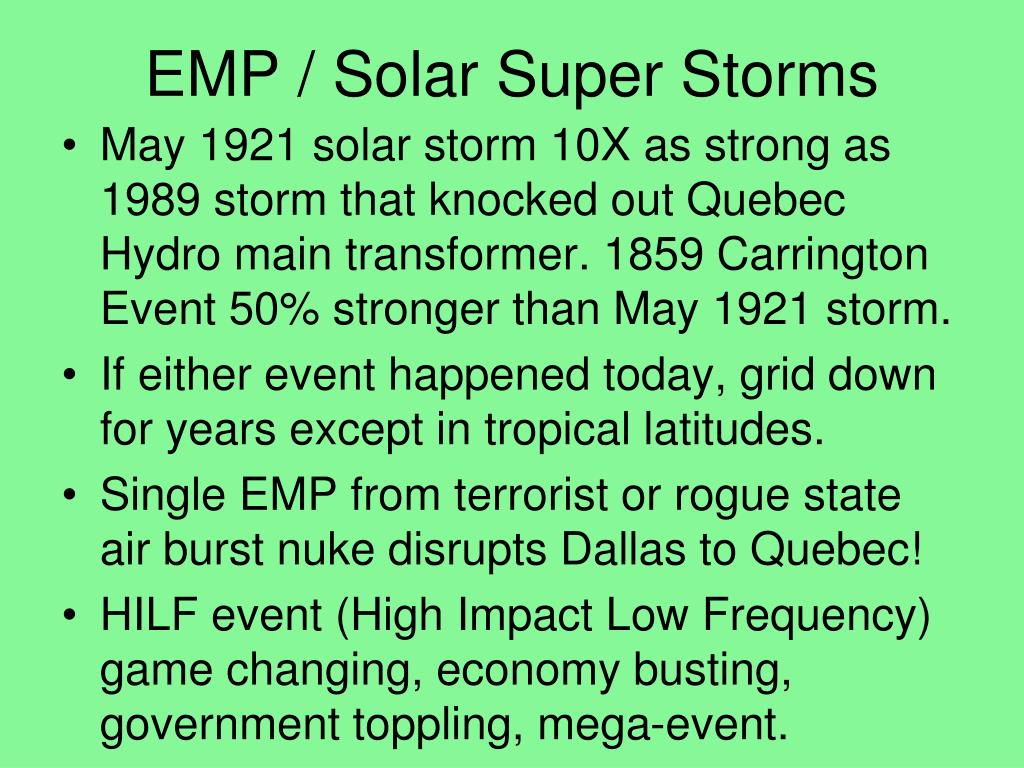 EMP / Solar Super Storms

• May 1921 solar storm 10X as strong as 1989 storm that knocked out Quebec Hydro main transformer. 1859 Carrington Event 50% stronger than May 1921 storm.
• If either event happened today, grid down for years except in tropical latitudes.
• Single EMP from terrorist or rogue state air burst nuke disrupts Dallas to Quebec!
• HILF event (High Impact Low Frequency) game changing, economy busting, government toppling, mega-event.